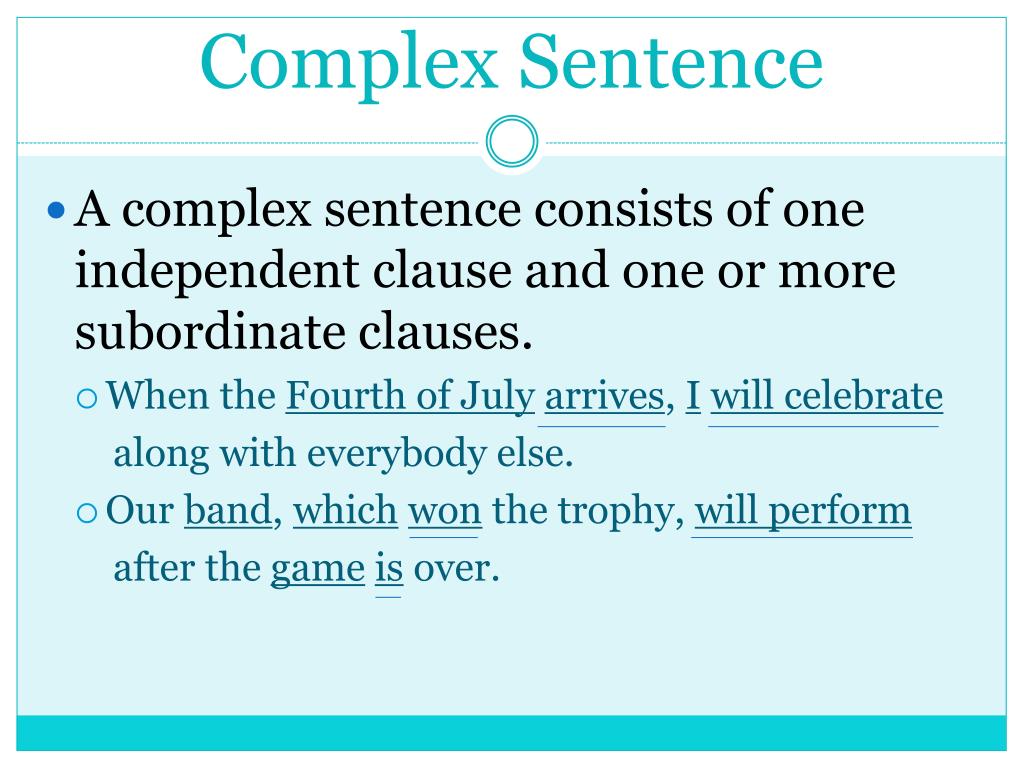 Complex Sentence

A complex sentence consists of one independent clause and one or more subordinate clauses.

When the Fourth of July arrives, I will celebrate along with everybody else.

Our band, which won the trophy, will perform after the game is over.